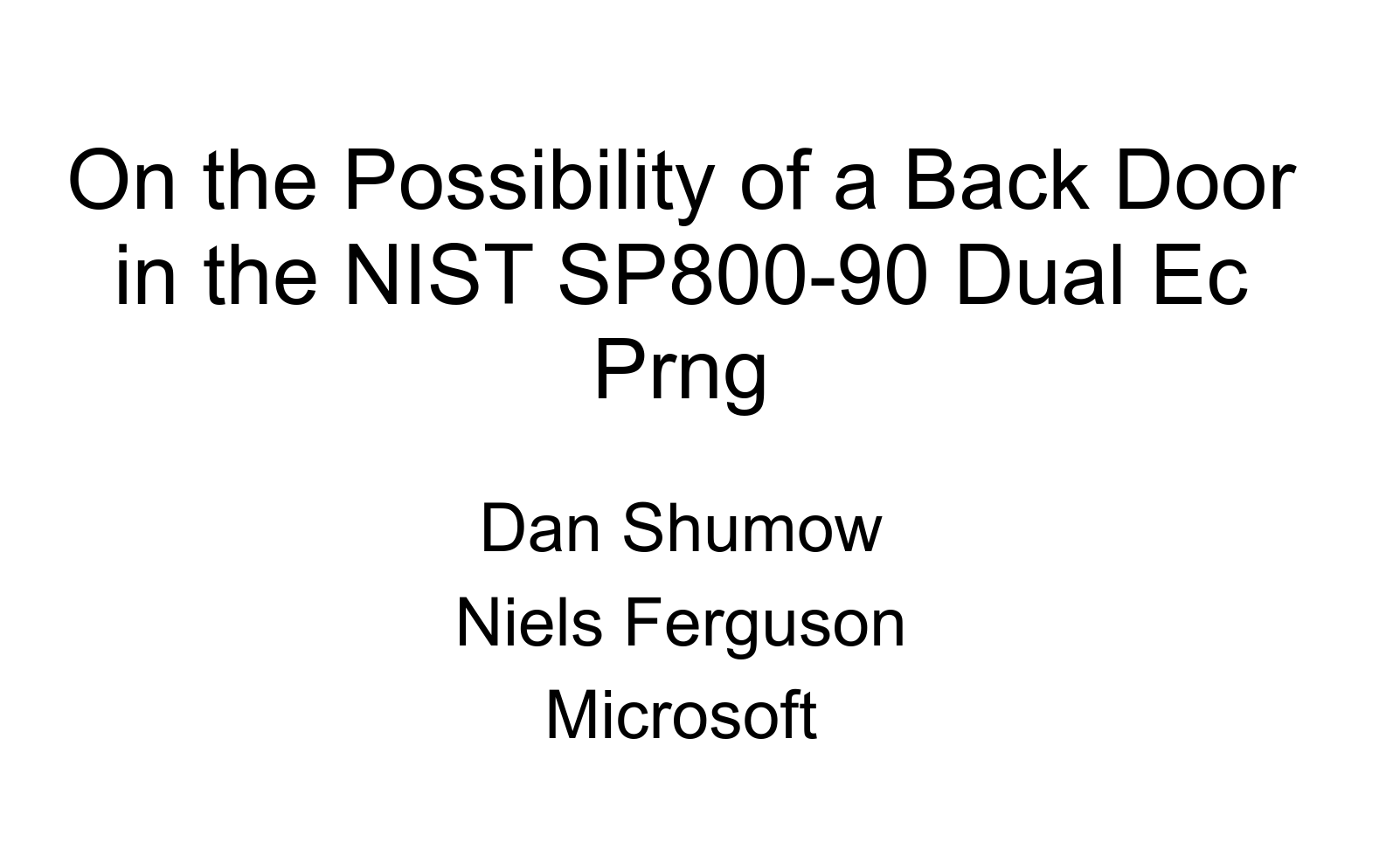 On the Possibility of a Back Door in the NIST SP800-90 Dual Ec Prng

Dan Shumow

Niels Ferguson

Microsoft